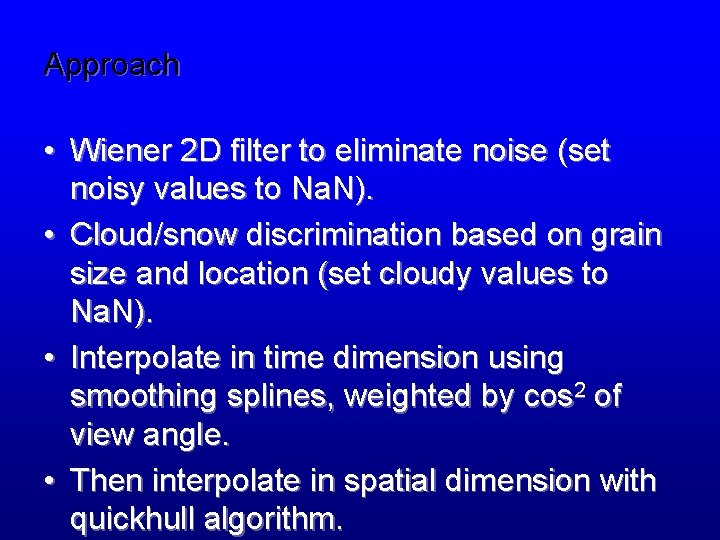 Approach

• Wiener 2D filter to eliminate noise (set noisy values to NaN).

• Cloud/snow discrimination based on grain size and location (set cloudy values to NaN).

• Interpolate in time dimension using smoothing splines, weighted by $\cos^2$ of view angle.

• Then interpolate in spatial dimension with quickhull algorithm.